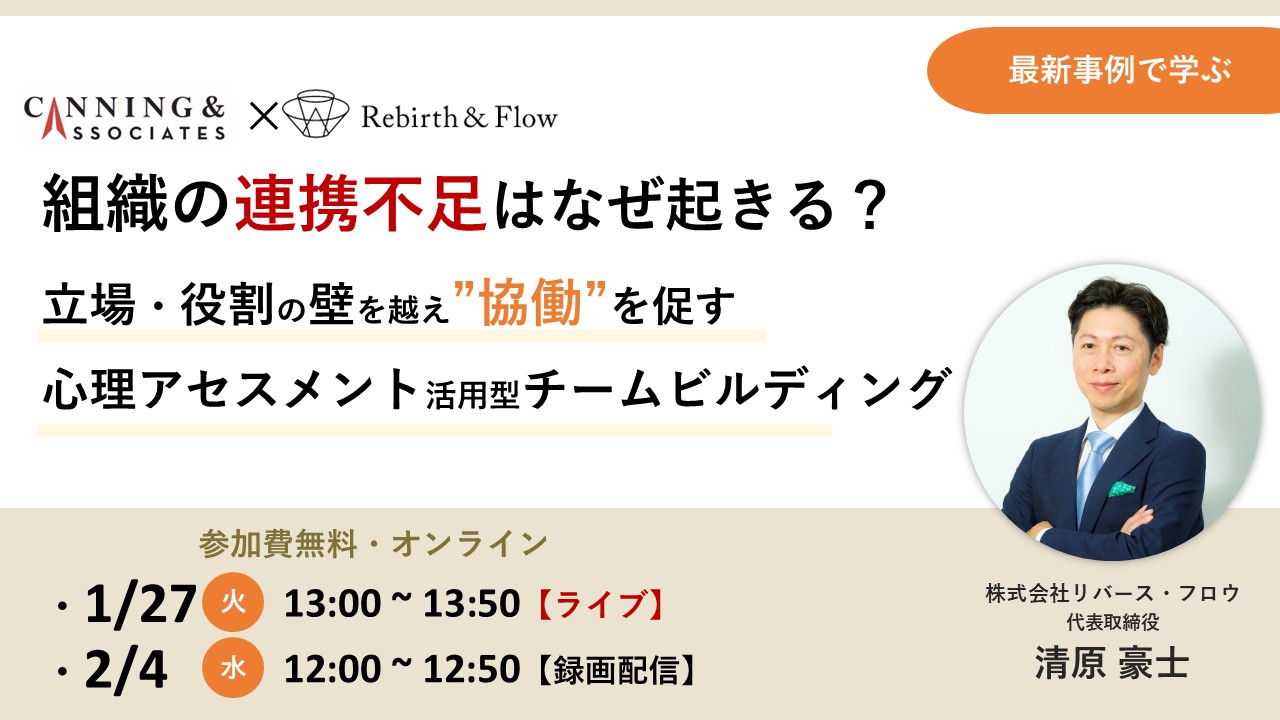 最新事例で学ぶ

CANNING & ASSOCIATES × Rebirth & Flow

組織の連携不足はなぜ起きる？

立場・役割の壁を越え”協働”を促す

心理アセスメント活用型チームビルディング

参加費無料・オンライン

・1/27 火 13:00 ~ 13:50【ライブ】

・2/4 水 12:00 ~ 12:50【録画配信】

株式会社リバース・フロウ
代表取締役
清原 豪士